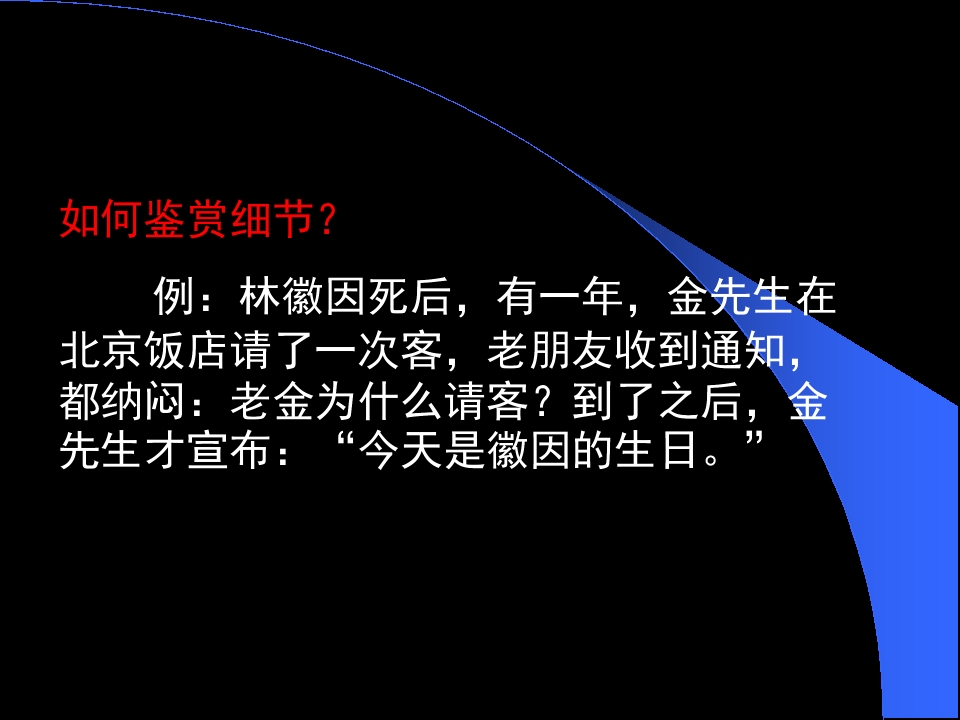 如何鉴赏细节?

例：林徽因死后，有一年，金先生在北京饭店请了一次客，老朋友收到通知，都纳闷：老金为什么请客？到了之后，金先生才宣布：“今天是徽因的生日。”